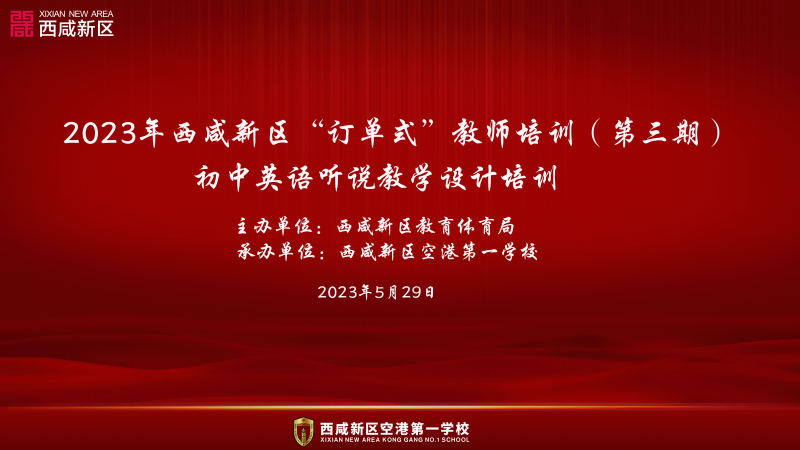 XIXIAN NEW AREA
西咸新区

2023年西咸新区“订单式”教师培训（第三期）
初中英语听说教学设计培训

主办单位：西咸新区教育体育局
承办单位：西咸新区空港第一学校

2023年5月29日

西咸新区空港第一学校
XIXIAN NEW AREA KONG GANG NO.1 SCHOOL